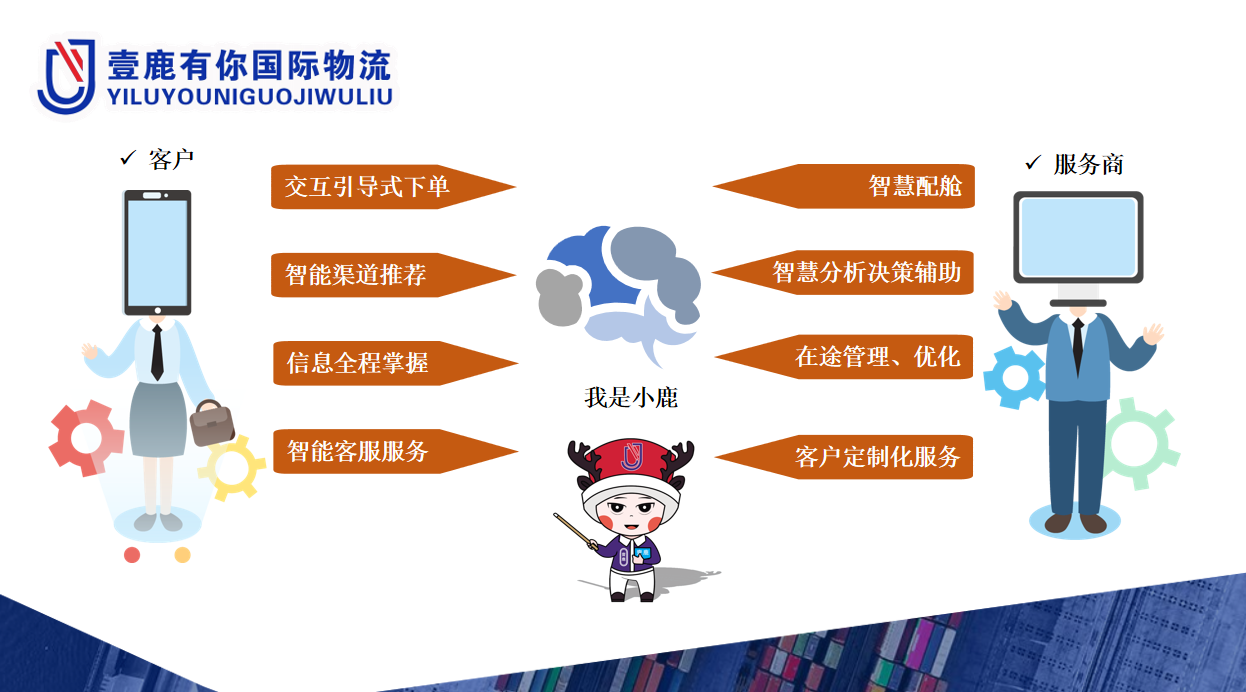 壹鹿有你国际物流
YILUYOUNIGUOJIWULIU

✓ 客户

交互引导式下单

智能渠道推荐

信息全程掌握

智能客服服务

我是小鹿

✓ 服务商

智慧配舱

智慧分析决策辅助

在途管理、优化

客户定制化服务